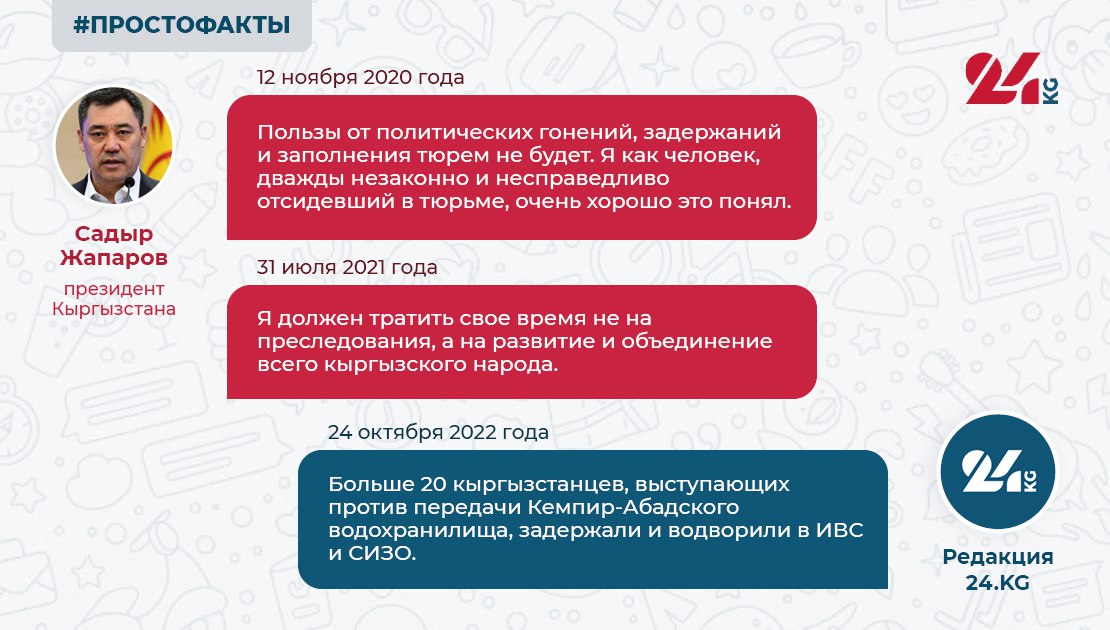 #ПРОСТОФАКТЫ

24 KG

Садыр Жапаров
президент Кыргызстана

12 ноября 2020 года

Пользы от политических гонений, задержаний и заполнения тюрем не будет. Я как человек, дважды незаконно и несправедливо отсидевший в тюрьме, очень хорошо это понял.

31 июля 2021 года

Я должен тратить свое время не на преследования, а на развитие и объединение всего кыргызского народа.

24 октября 2022 года

Больше 20 кыргызстанцев, выступающих против передачи Кемпир-Абадского водохранилища, задержали и водворили в ИВС и СИЗО.

24 KG

Редакция 24.KG